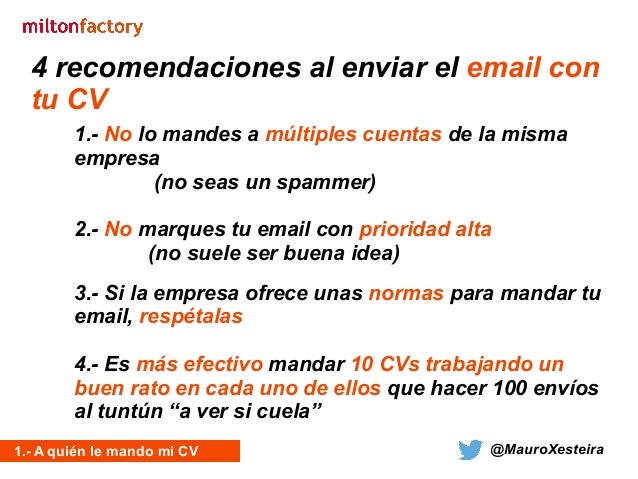 miltonfactory

4 recomendaciones al enviar el email con tu CV

1.- No lo mandes a múltiples cuentas de la misma empresa
(no seas un spammer)

2.- No marques tu email con prioridad alta
(no suele ser buena idea)

3.- Si la empresa ofrece unas normas para mandar tu email, respétalas

4.- Es más efectivo mandar 10 CVs trabajando un buen rato en cada uno de ellos que hacer 100 envíos al tuntún “a ver si cuela”

1.- A quién le mando mi CV

@MauroXesteira